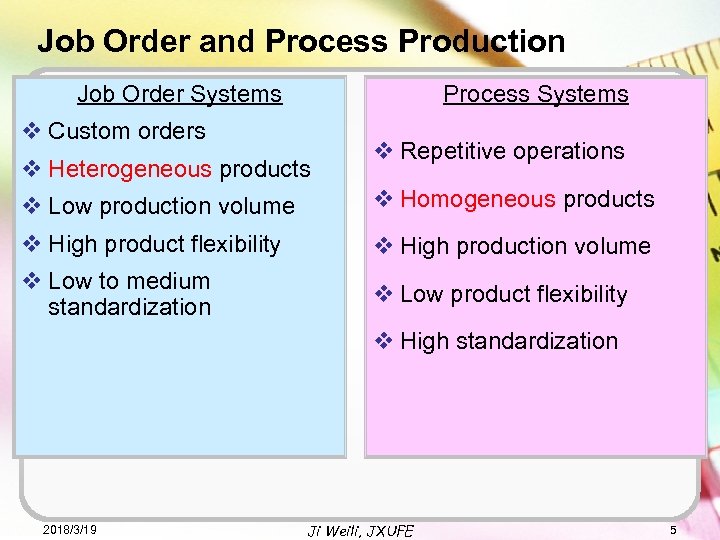 Job Order and Process Production

Job Order Systems

❖ Custom orders

❖ Heterogeneous products

❖ Low production volume

❖ High product flexibility

❖ Low to medium standardization

Process Systems

❖ Repetitive operations

❖ Homogeneous products

❖ High production volume

❖ Low product flexibility

❖ High standardization

2018/3/19

Ji Weili, JXUFE

5